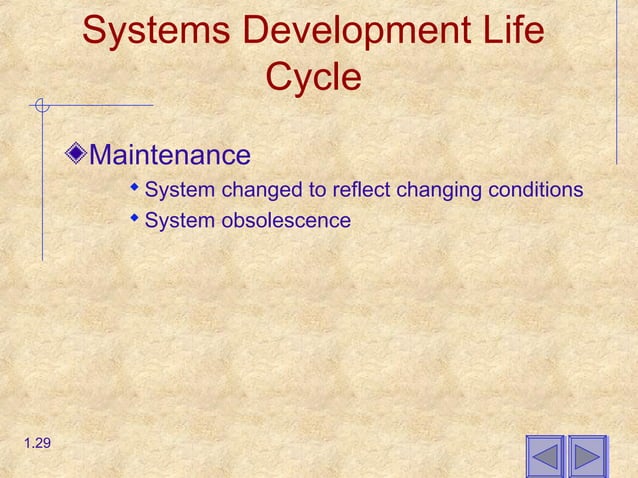 Systems Development Life Cycle

Maintenance

System changed to reflect changing conditions

System obsolescence

1.29